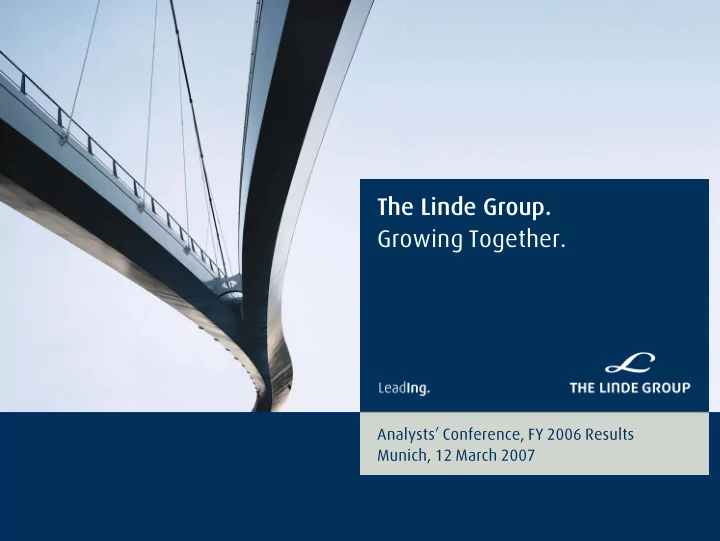 The Linde Group.
Growing Together.

LeadIng.

THE LINDE GROUP

Analysts' Conference, FY 2006 Results
Munich, 12 March 2007